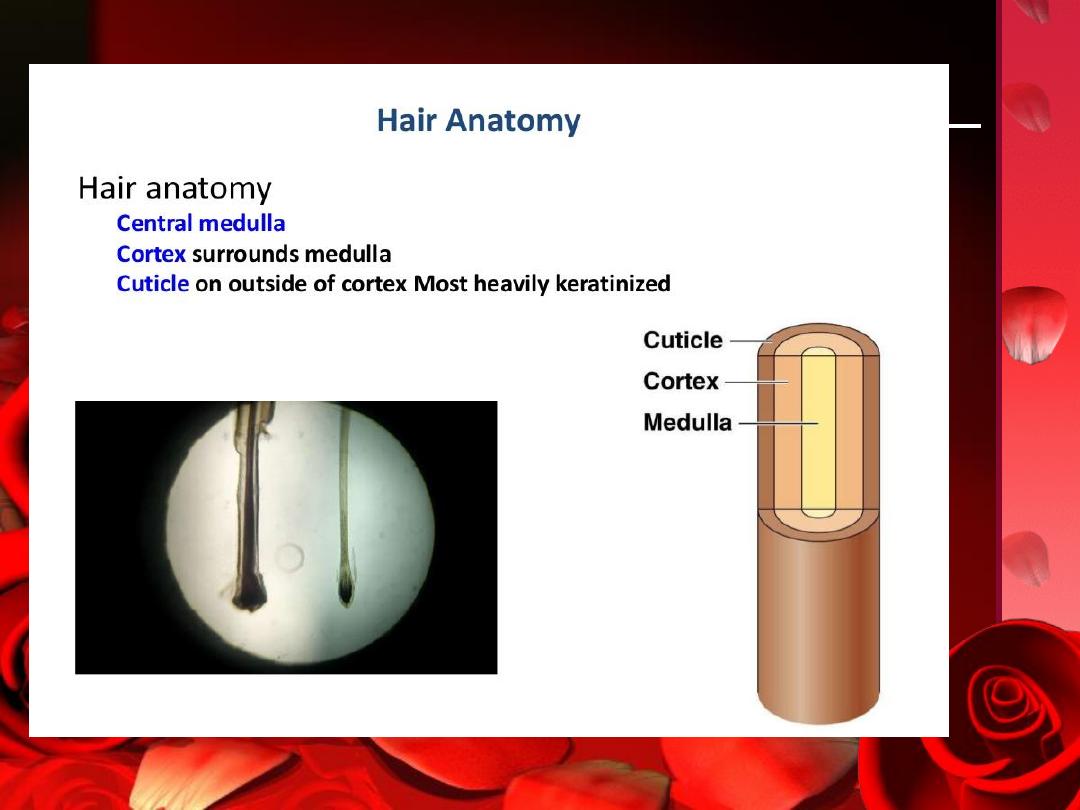 Hair Anatomy

Hair anatomy

Central medulla

Cortex surrounds medulla

Cuticle on outside of cortex Most heavily keratinized

Cuticle

Cortex

Medulla